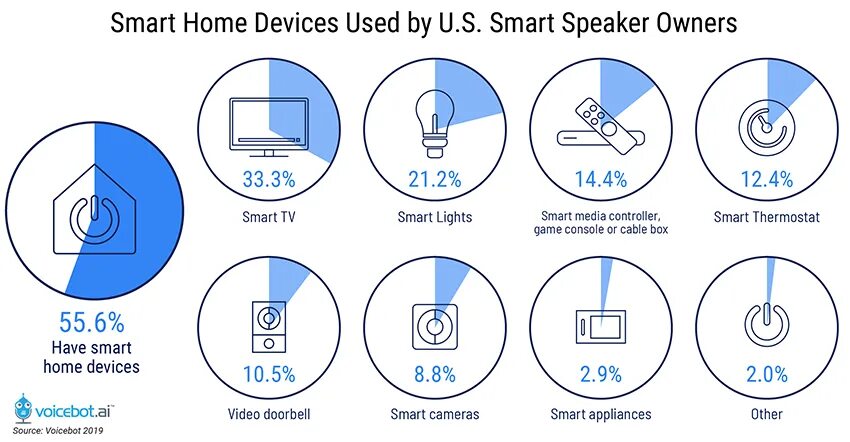 Smart Home Devices Used by U.S. Smart Speaker Owners

55.6%
Have smart home devices

33.3%
Smart TV

21.2%
Smart Lights

14.4%
Smart media controller, game console or cable box

12.4%
Smart Thermostat

10.5%
Video doorbell

8.8%
Smart cameras

2.9%
Smart appliances

2.0%
Other

voicebot.ai
Source: Voicebot 2019